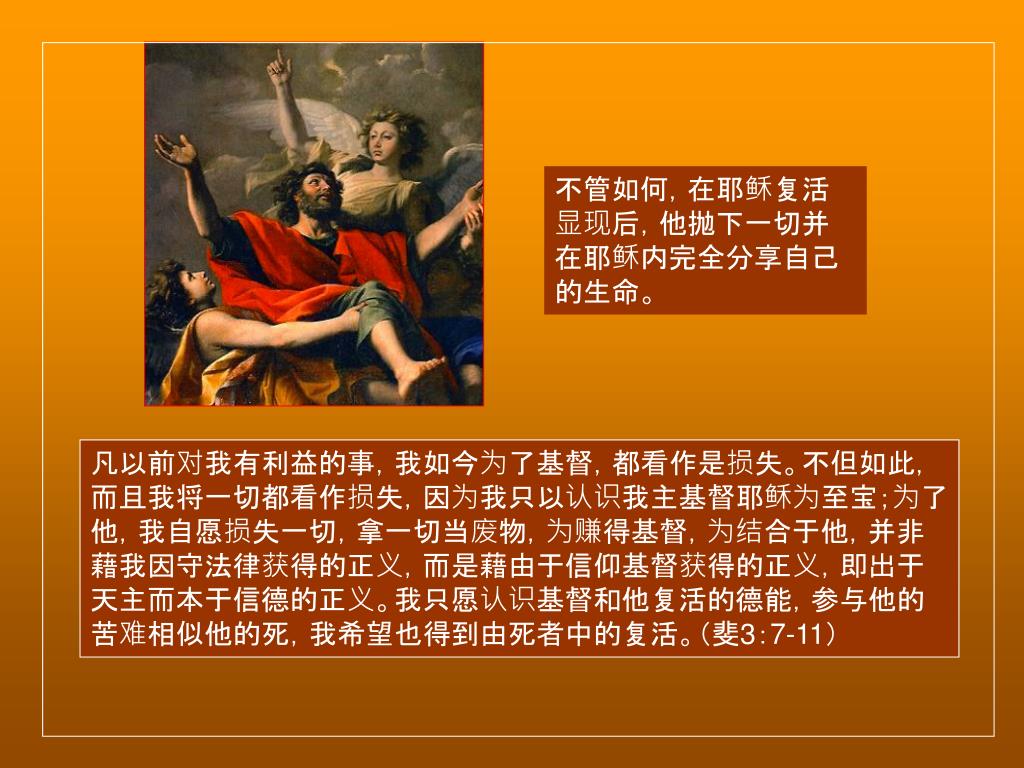 不管如何，在耶稣复活显现后，他抛下一切并在耶稣内完全分享自己的生命。

凡以前对我有利益的事，我如今为了基督，都看作是损失。不但如此，而且我将一切都看作损失，因为我只以认识我主基督耶稣为至宝；为了他，我自愿损失一切，拿一切当废物，为赚得基督，为结合于他，并非藉我因守法律获得的正义，而是藉由于信仰基督获得的正义，即出于天主而本于信德的正义。我只愿认识基督和他复活的德能，参与他的苦难相似他的死，我希望也得到由死者中的复活。（斐3：7-11）